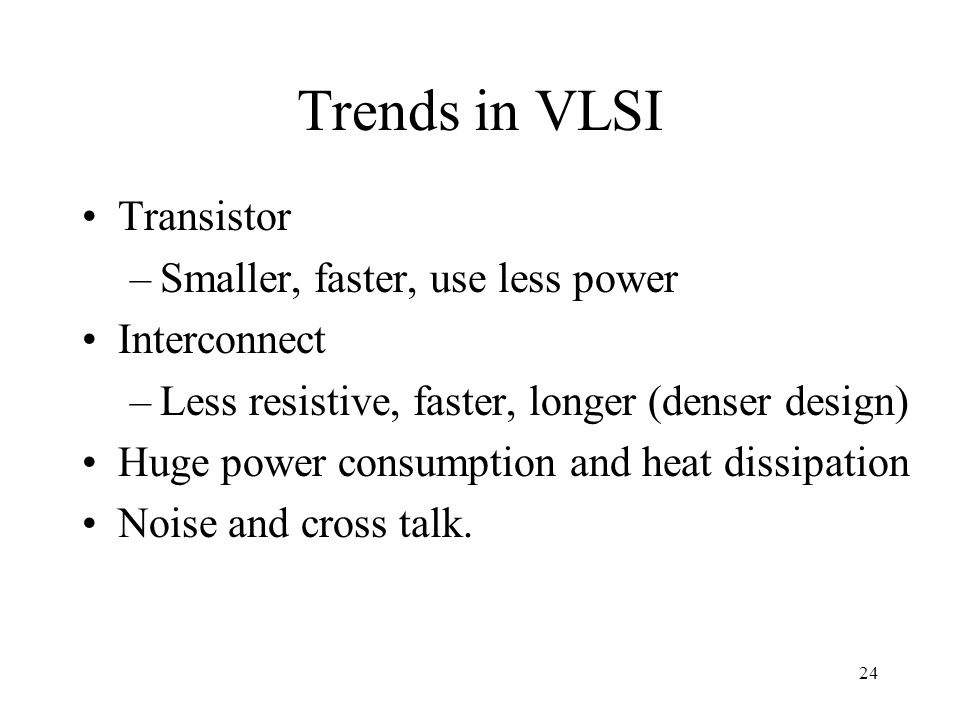 Trends in VLSI

• Transistor
– Smaller, faster, use less power
• Interconnect
– Less resistive, faster, longer (denser design)
• Huge power consumption and heat dissipation
• Noise and cross talk.

24